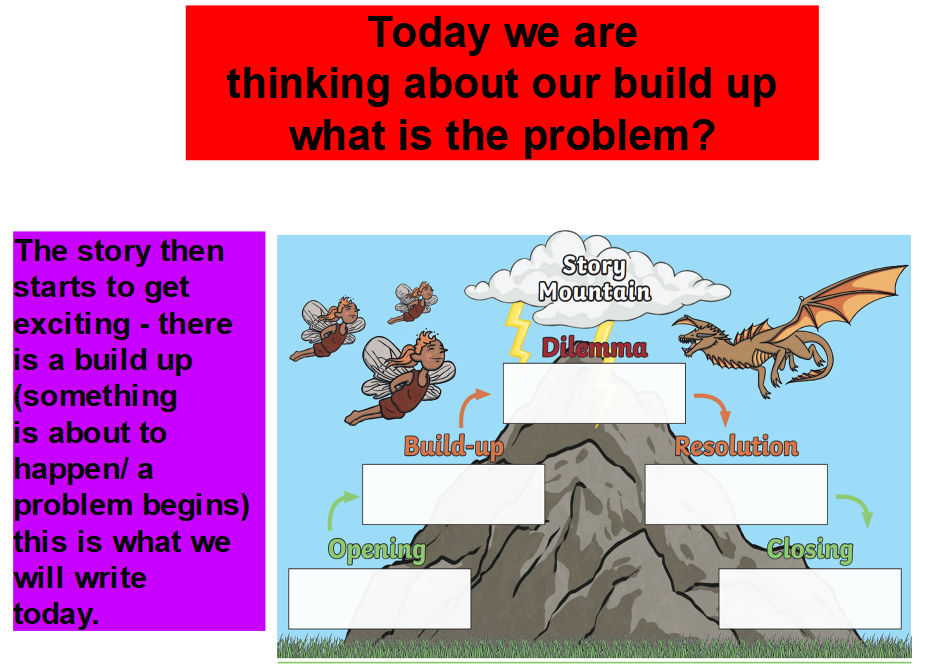 Today we are thinking about our build up what is the problem?

The story then starts to get exciting - there is a build up (something is about to happen/ a problem begins) this is what we will write today.

Story Mountain

Dilemma

Build-up

Resolution

Opening

Closing